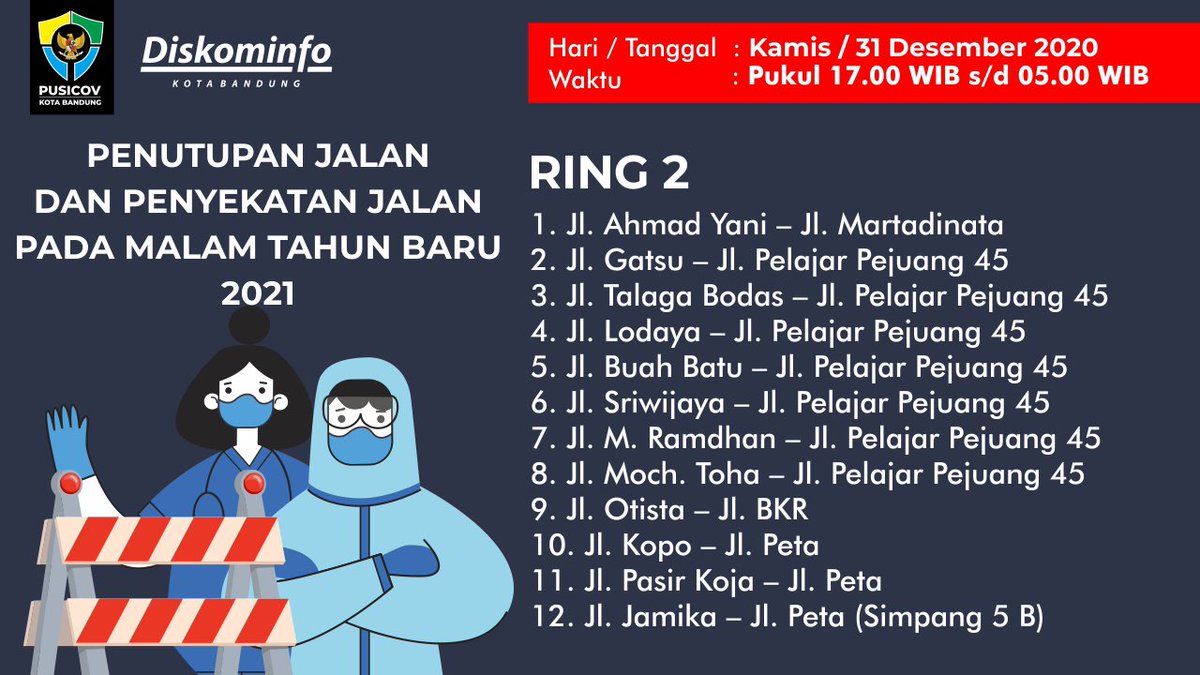 PUSICOV
KOTA BANDUNG

Diskominfo
KOTA BANDUNG

Hari / Tanggal : Kamis / 31 Desember 2020
Waktu : Pukul 17.00 WIB s/d 05.00 WIB

PENUTUPAN JALAN DAN PENYEKATAN JALAN PADA MALAM TAHUN BARU 2021

RING 2

1. Jl. Ahmad Yani – Jl. Martadinata
2. Jl. Gatsu – Jl. Pelajar Pejuang 45
3. Jl. Talaga Bodas – Jl. Pelajar Pejuang 45
4. Jl. Lodaya – Jl. Pelajar Pejuang 45
5. Jl. Buah Batu – Jl. Pelajar Pejuang 45
6. Jl. Sriwijaya – Jl. Pelajar Pejuang 45
7. Jl. M. Ramdhan – Jl. Pelajar Pejuang 45
8. Jl. Moch. Toha – Jl. Pelajar Pejuang 45
9. Jl. Otista – Jl. BKR
10. Jl. Kopo – Jl. Peta
11. Jl. Pasir Koja – Jl. Peta
12. Jl. Jamika – Jl. Peta (Simpang 5 B)